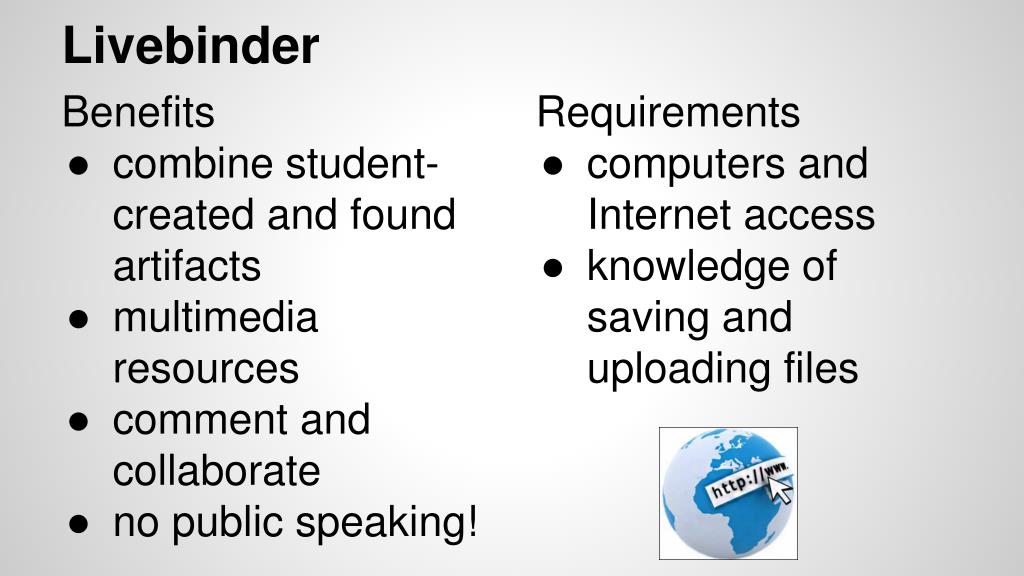 Livebinder

Benefits
● combine student-created and found artifacts
● multimedia resources
● comment and collaborate
● no public speaking!

Requirements
● computers and Internet access
● knowledge of saving and uploading files

http://www.